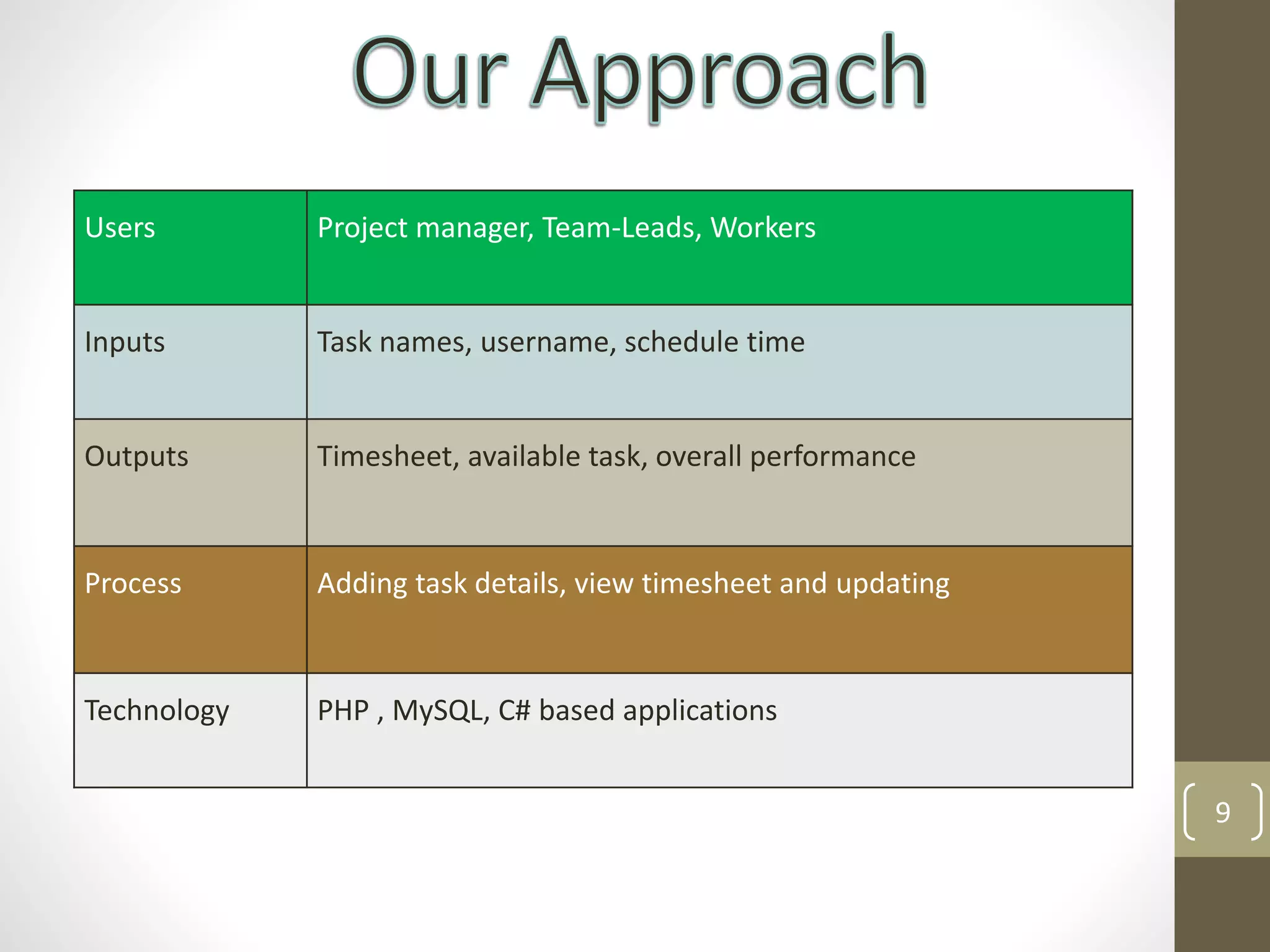 Our Approach

| Users | Project manager, Team-Leads, Workers |
|---|---|
| Inputs | Task names, username, schedule time |
| Outputs | Timesheet, available task, overall performance |
| Process | Adding task details, view timesheet and updating |
| Technology | PHP , MySQL, C# based applications |

9